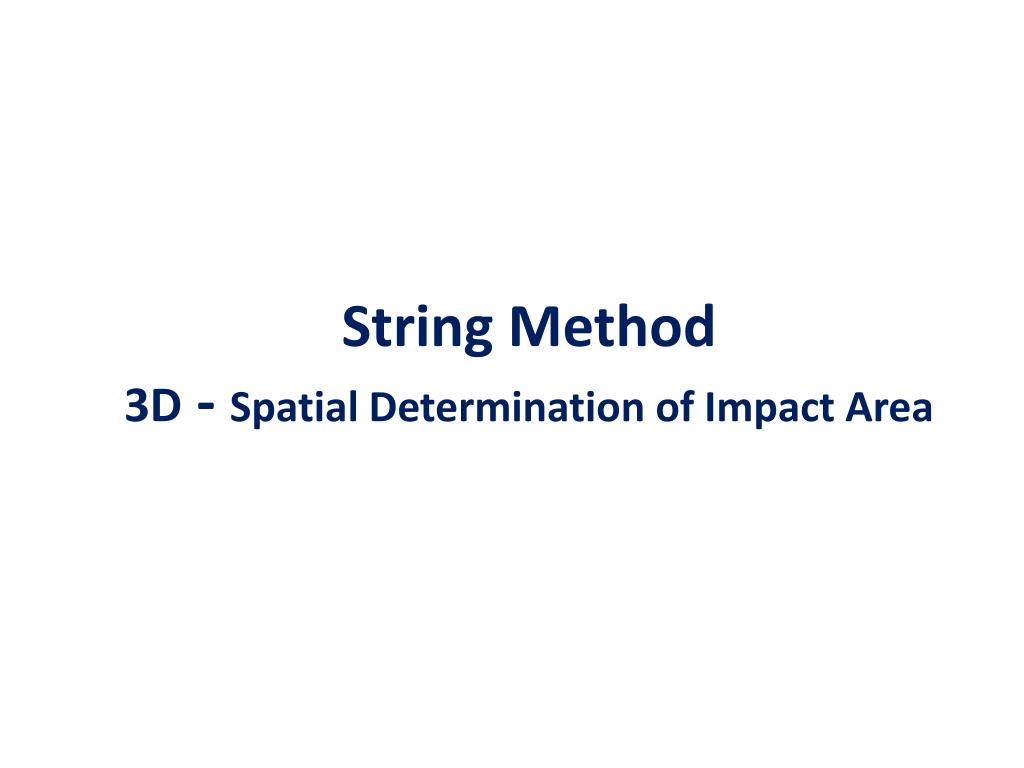 String Method

3D - Spatial Determination of Impact Area